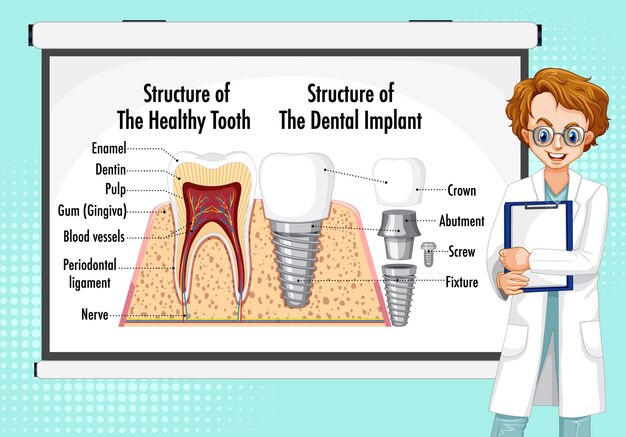 Structure of
The Healthy Tooth

Structure of
The Dental Implant

Enamel
Dentin
Pulp
Gum (Gingiva)
Blood vessels
Periodontal ligament
Nerve

Crown
Abutment
Screw
Fixture